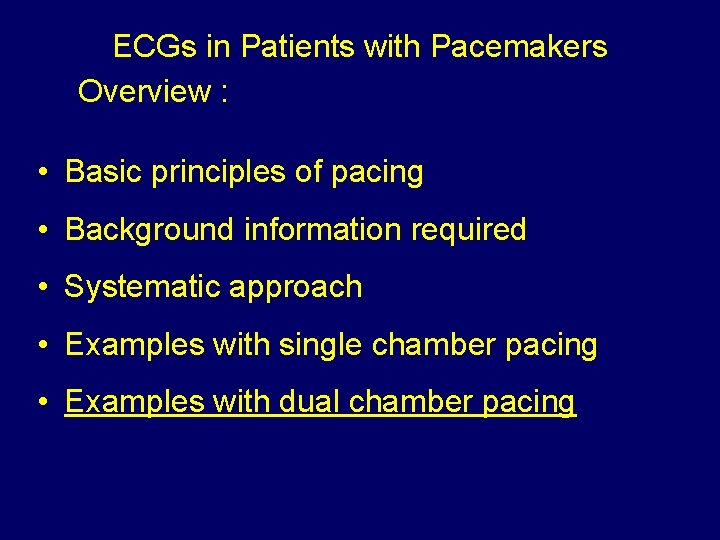 ECGs in Patients with Pacemakers

Overview :

• Basic principles of pacing
• Background information required
• Systematic approach
• Examples with single chamber pacing
• Examples with dual chamber pacing